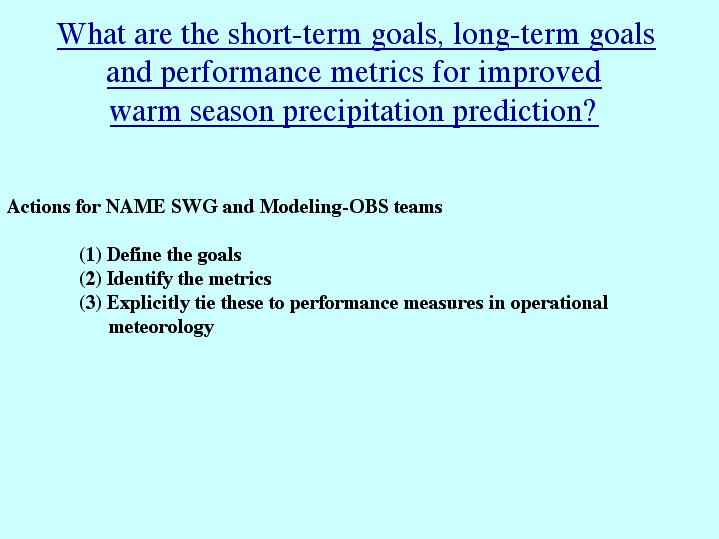 What are the short-term goals, long-term goals and performance metrics for improved warm season precipitation prediction?

Actions for NAME SWG and Modeling-OBS teams

(1) Define the goals
(2) Identify the metrics
(3) Explicitly tie these to performance measures in operational meteorology